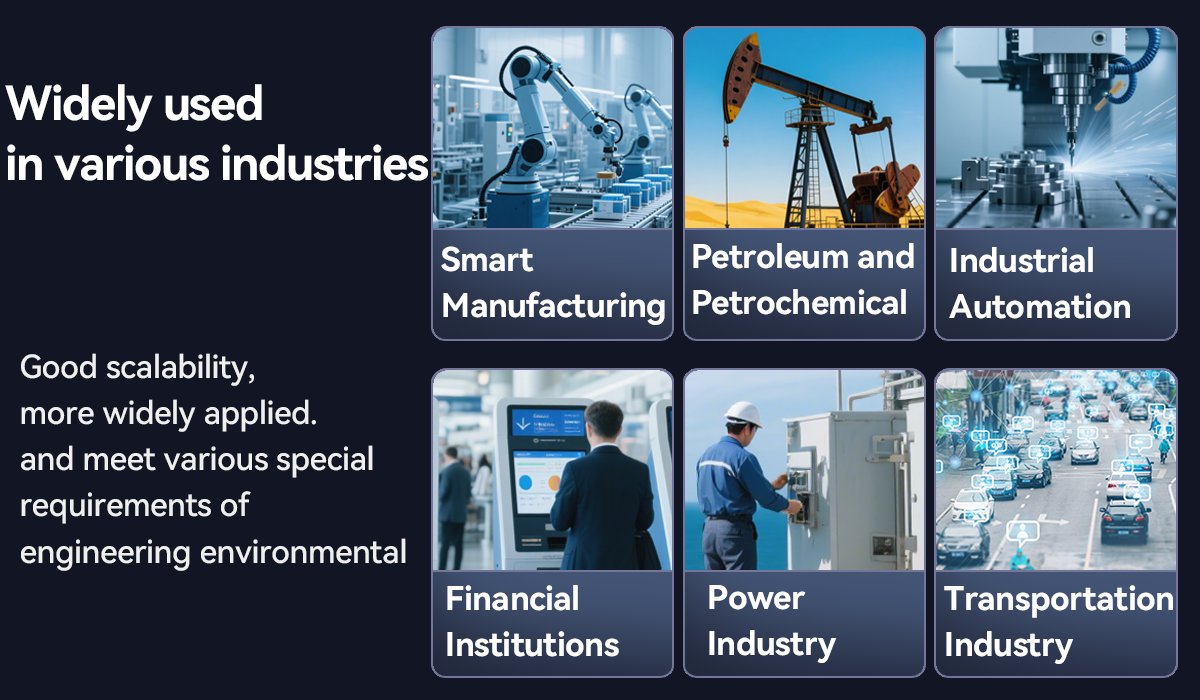 Widely used in various industries

Good scalability, more widely applied. and meet various special requirements of engineering environmental

Smart Manufacturing

Petroleum and Petrochemical

Industrial Automation

Financial Institutions

Power Industry

Transportation Industry